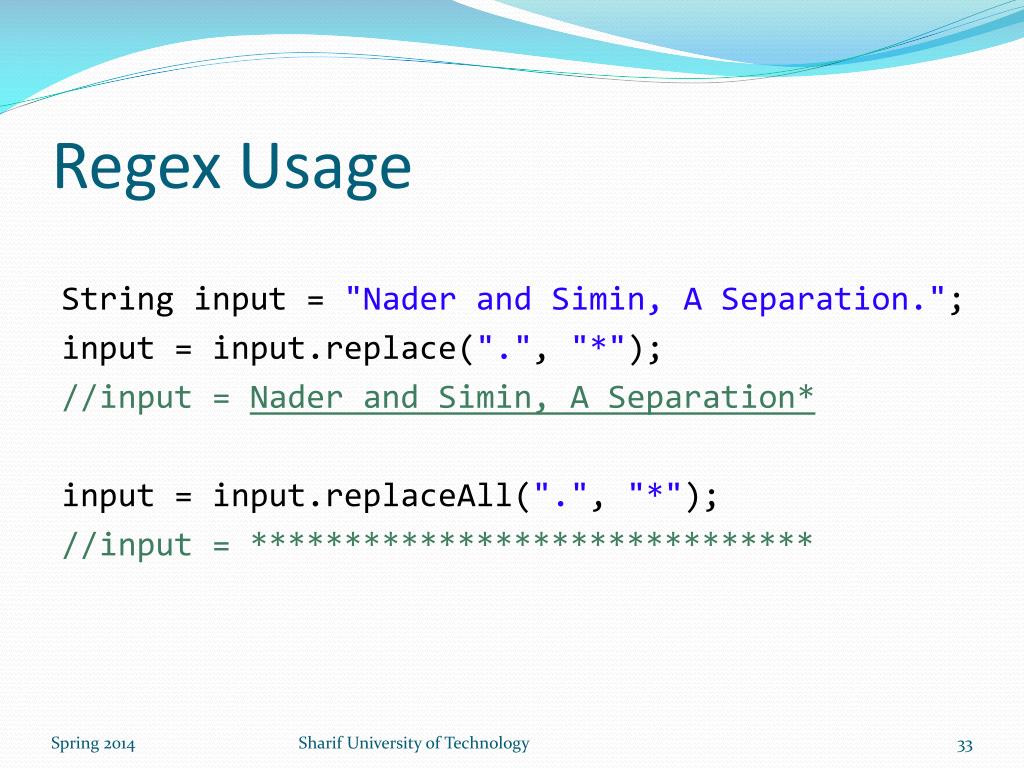 Regex Usage

String input = "Nader and Simin, A Separation.";
input = input.replace(".", "*");
//input = Nader and Simin, A Separation*

input = input.replaceAll(".", "*");
//input = ******************************

Spring 2014

Sharif University of Technology

33